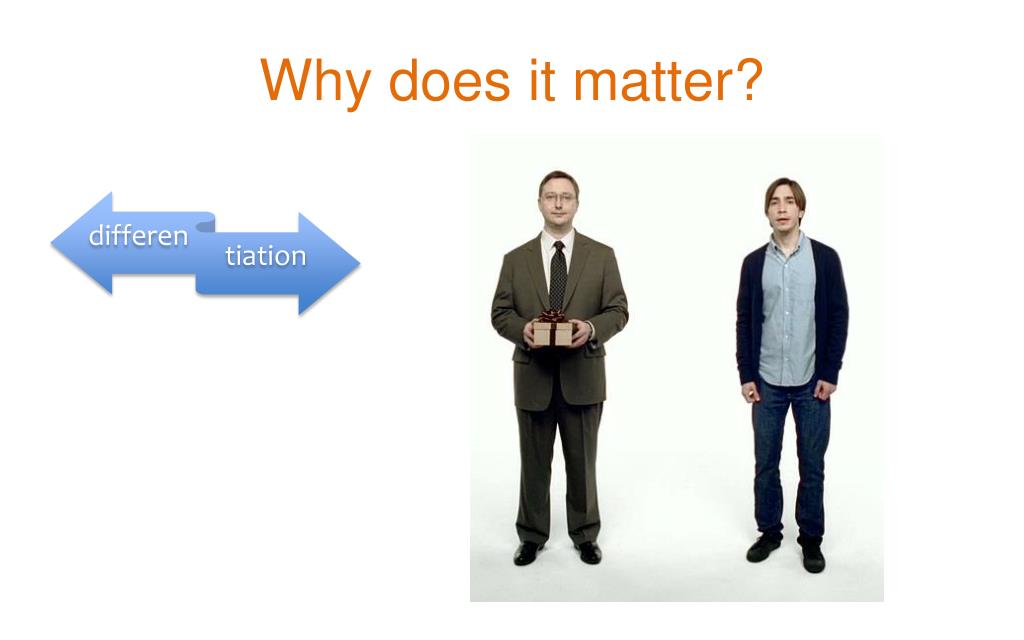 Why does it matter?

differen

tiation